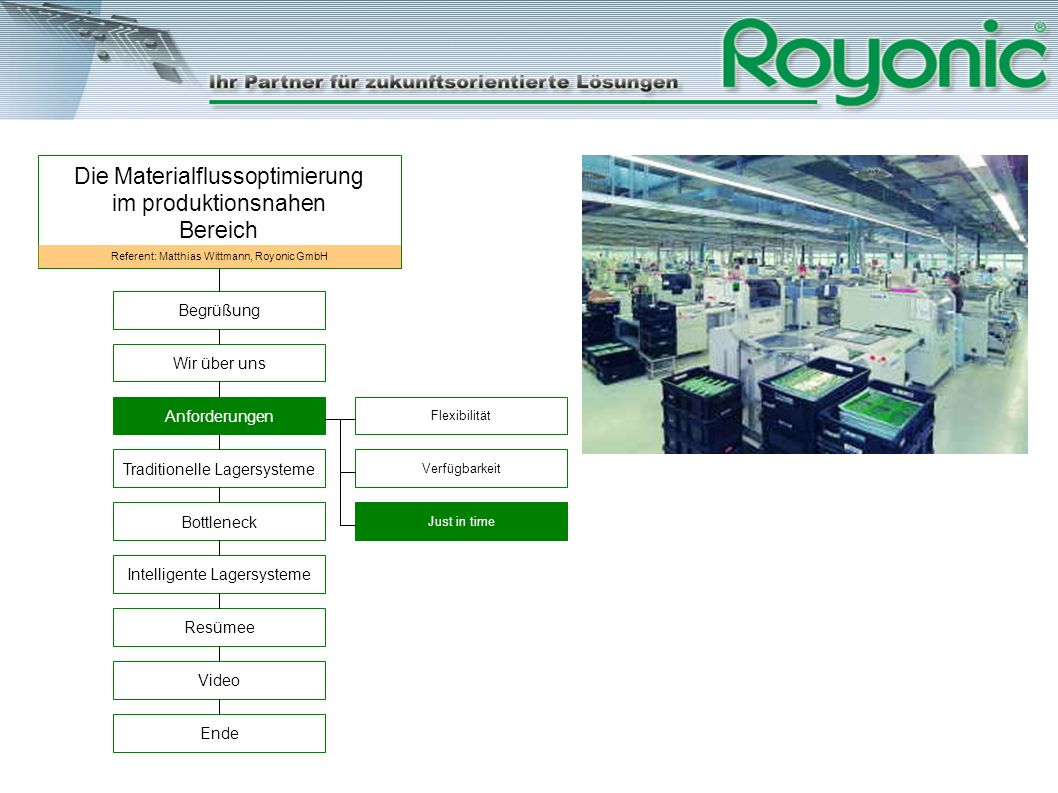 Ihr Partner für zukunftsorientierte Lösungen

Royonic®

Die Materialflussoptimierung im produktionsnahen Bereich

Referent: Matthias Wittmann, Royonic GmbH

Begrüßung

Wir über uns

Anforderungen

Traditionelle Lagersysteme

Bottleneck

Intelligente Lagersysteme

Resümee

Video

Ende

Flexibilität

Verfügbarkeit

Just in time